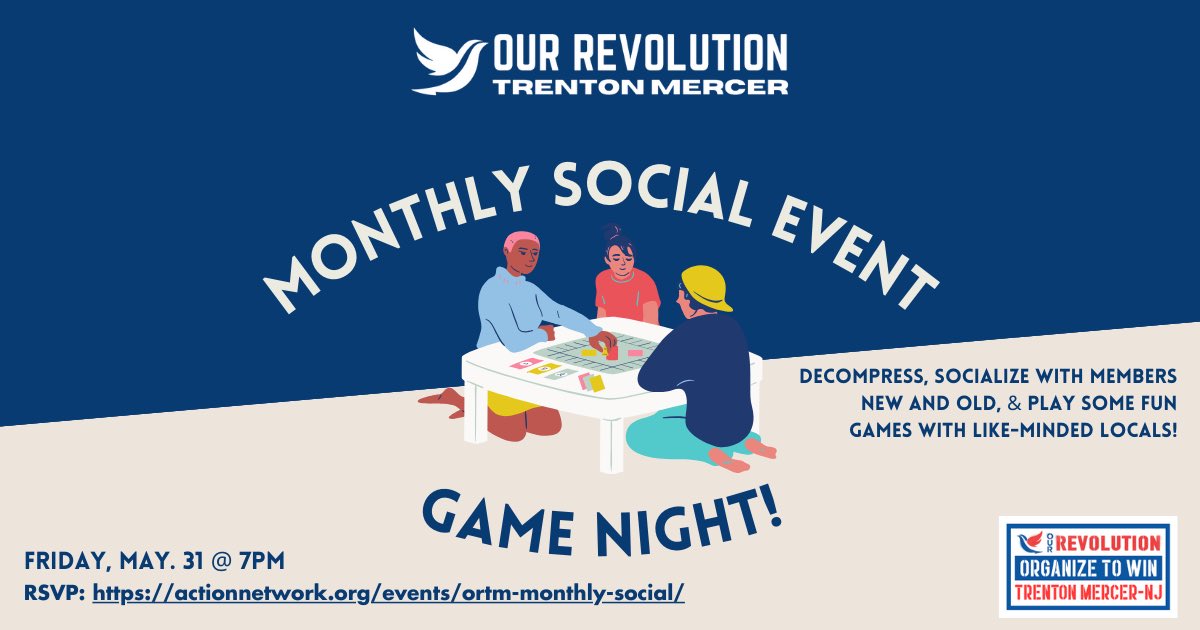 OUR REVOLUTION
TRENTON MERCER

MONTHLY SOCIAL EVENT

DECOMPRESS, SOCIALIZE WITH MEMBERS NEW AND OLD, & PLAY SOME FUN GAMES WITH LIKE-MINDED LOCALS!

GAME NIGHT!

FRIDAY, MAY. 31 @ 7PM
RSVP: https://actionnetwork.org/events/ortm-monthly-social/

OUR REVOLUTION
ORGANIZE TO WIN
TRENTON MERCER-NJ